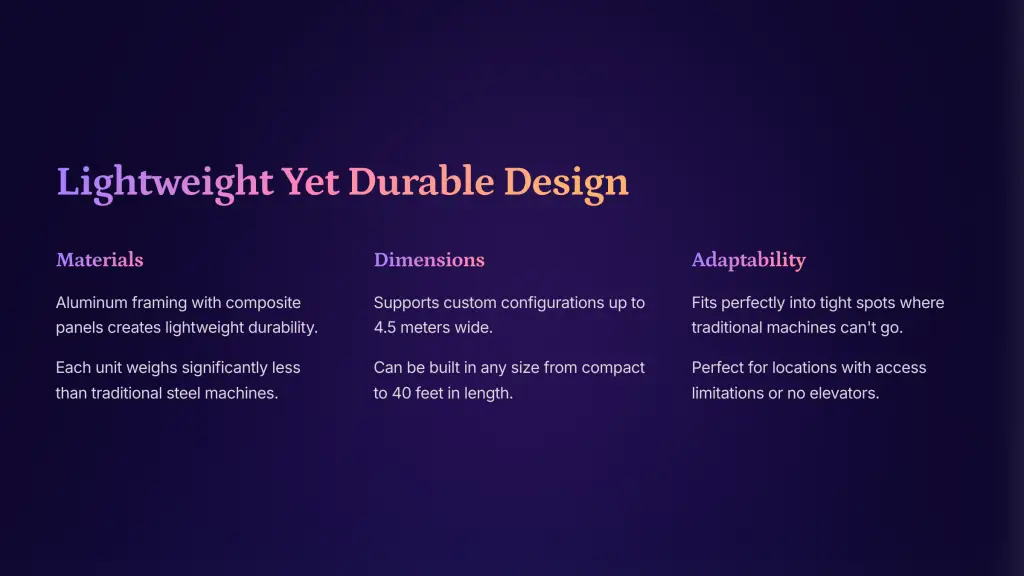 Lightweight Yet Durable Design

Materials

Aluminum framing with composite panels creates lightweight durability.

Each unit weighs significantly less than traditional steel machines.

Dimensions

Supports custom configurations up to 4.5 meters wide.

Can be built in any size from compact to 40 feet in length.

Adaptability

Fits perfectly into tight spots where traditional machines can't go.

Perfect for locations with access limitations or no elevators.